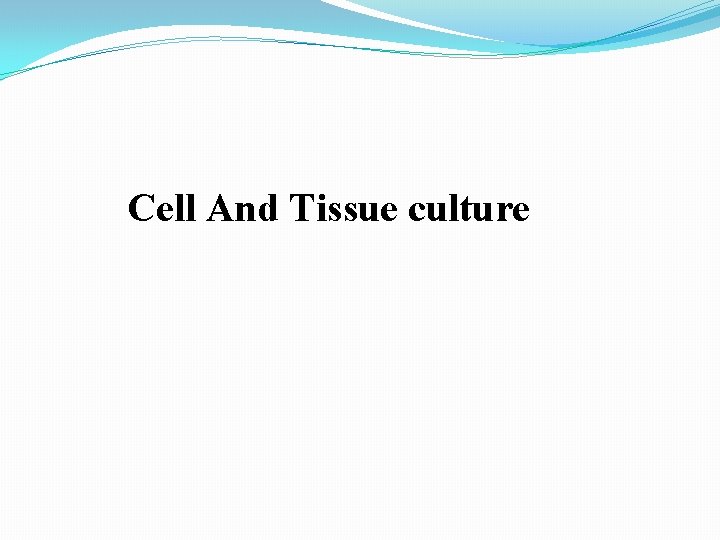 Cell And Tissue culture